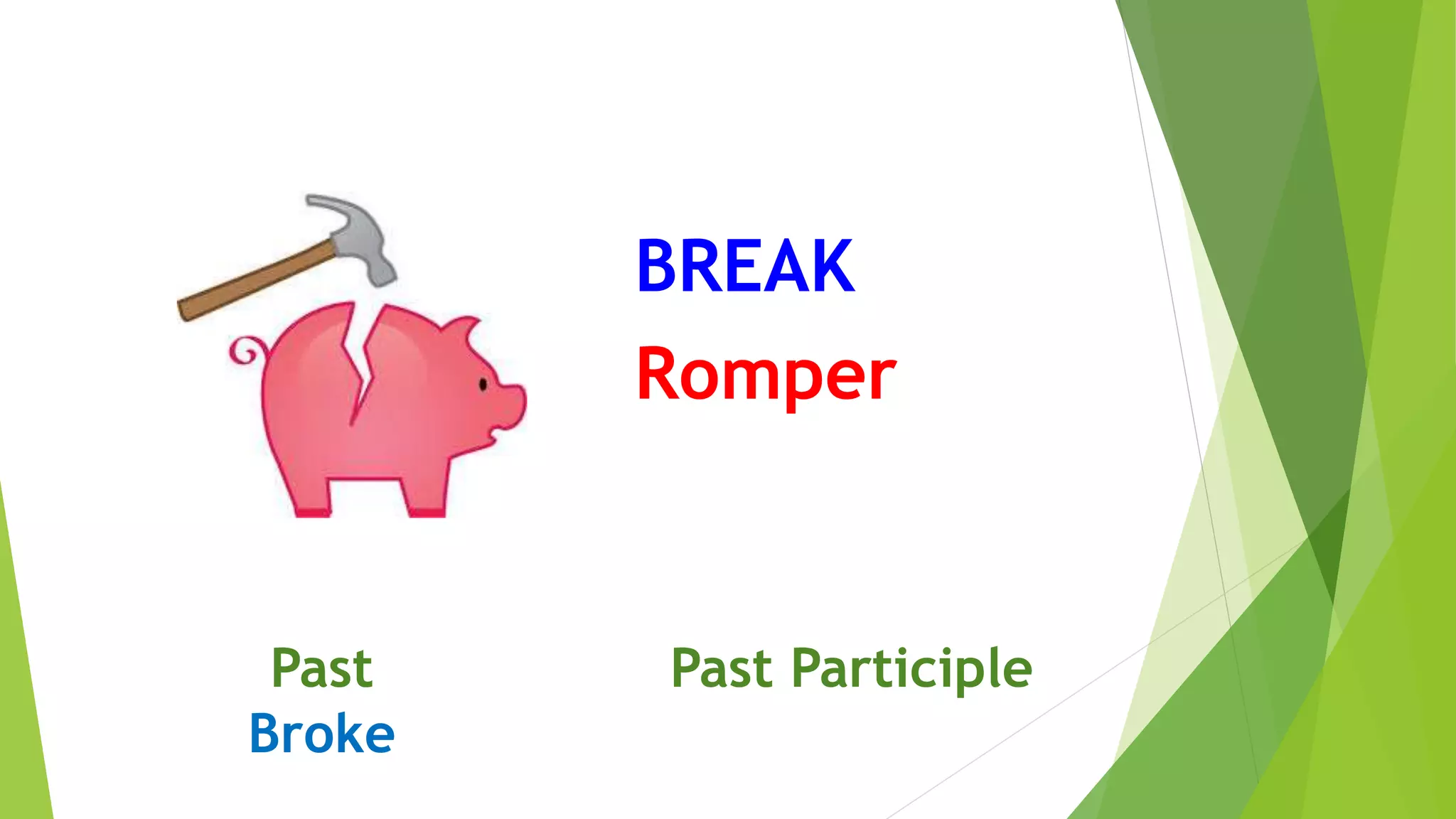 BREAK
Romper

Past
Broke

Past Participle